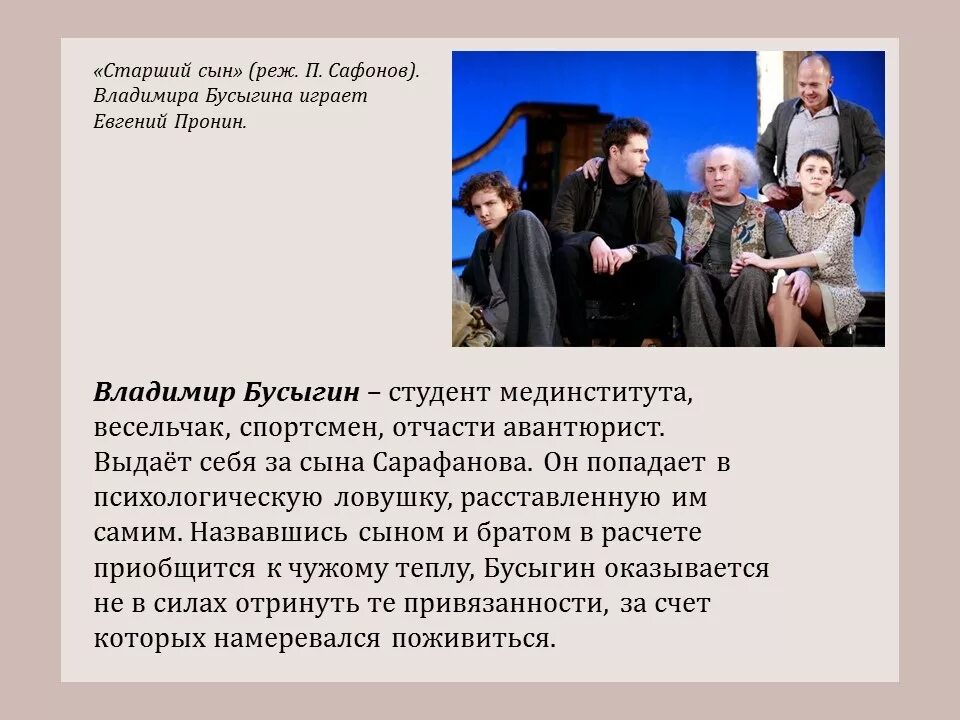 «Старший сын» (реж. П. Сафонов). Владимира Бусыгина играет Евгений Пронин.

Владимир Бусыгин – студент мединститута, весельчак, спортсмен, отчасти авантюрист. Выдаёт себя за сына Сарафанова. Он попадает в психологическую ловушку, расставленную им самим. Назвавшись сыном и братом в расчете приобщится к чужому теплу, Бусыгин оказывается не в силах отринуть те привязанности, за счет которых намеревался поживиться.